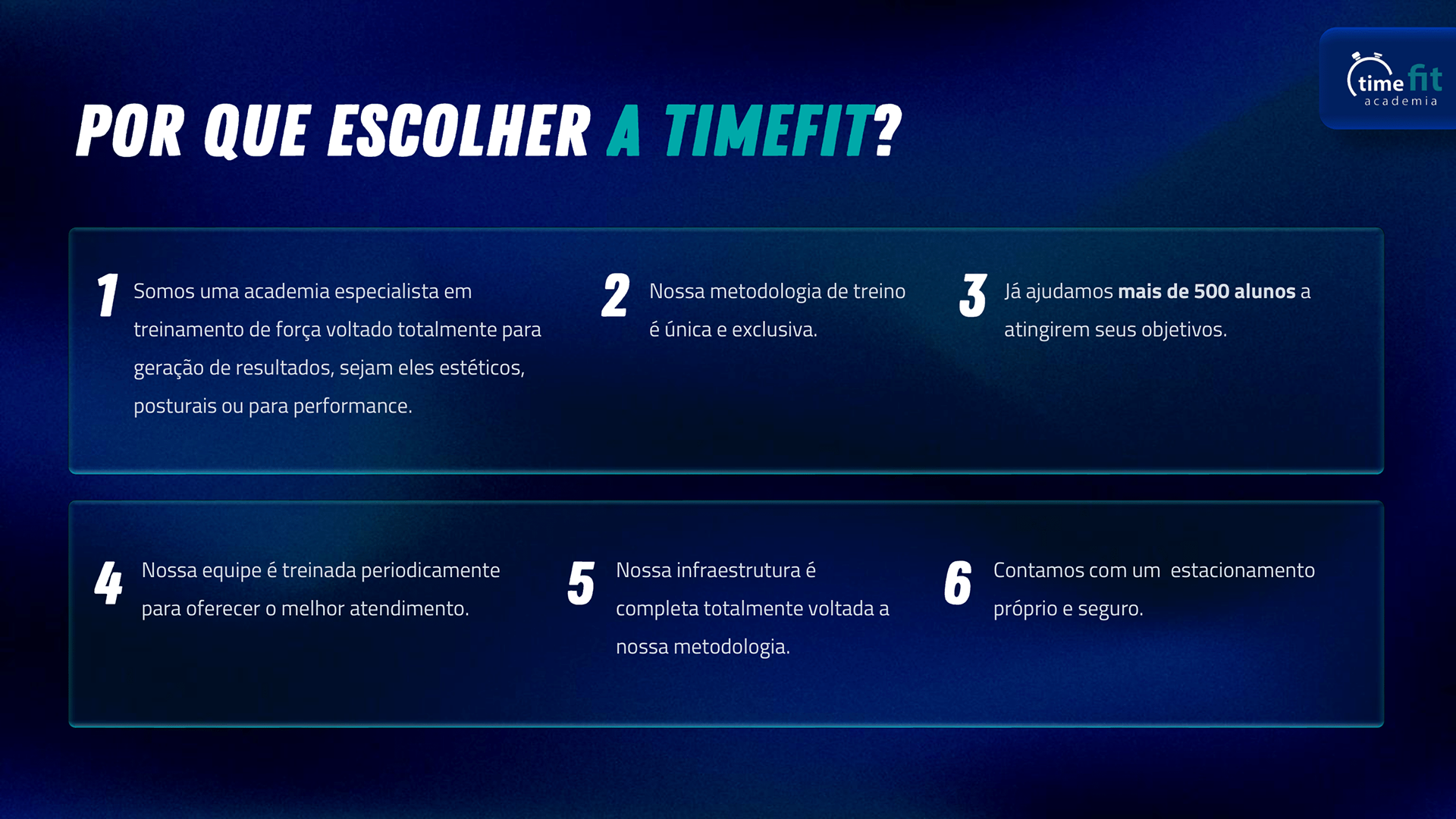 time fit
academia

POR QUE ESCOLHER A TIMEFIT?

1 Somos uma academia especialista em treinamento de força voltado totalmente para geração de resultados, sejam eles estéticos, posturais ou para performance.

2 Nossa metodologia de treino é única e exclusiva.

3 Já ajudamos mais de 500 alunos a atingirem seus objetivos.

4 Nossa equipe é treinada periodicamente para oferecer o melhor atendimento.

5 Nossa infraestrutura é completa totalmente voltada a nossa metodologia.

6 Contamos com um estacionamento próprio e seguro.